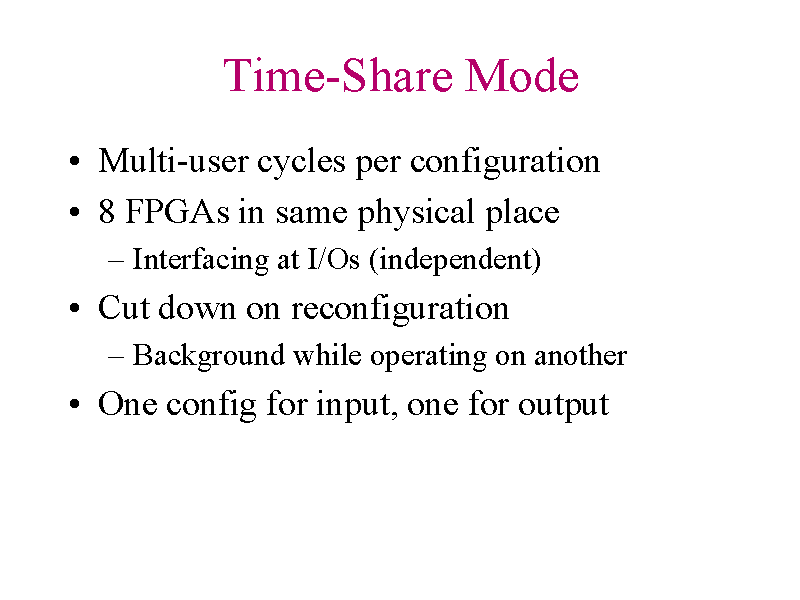 Time-Share Mode

• Multi-user cycles per configuration
• 8 FPGAs in same physical place
– Interfacing at I/Os (independent)
• Cut down on reconfiguration
– Background while operating on another
• One config for input, one for output